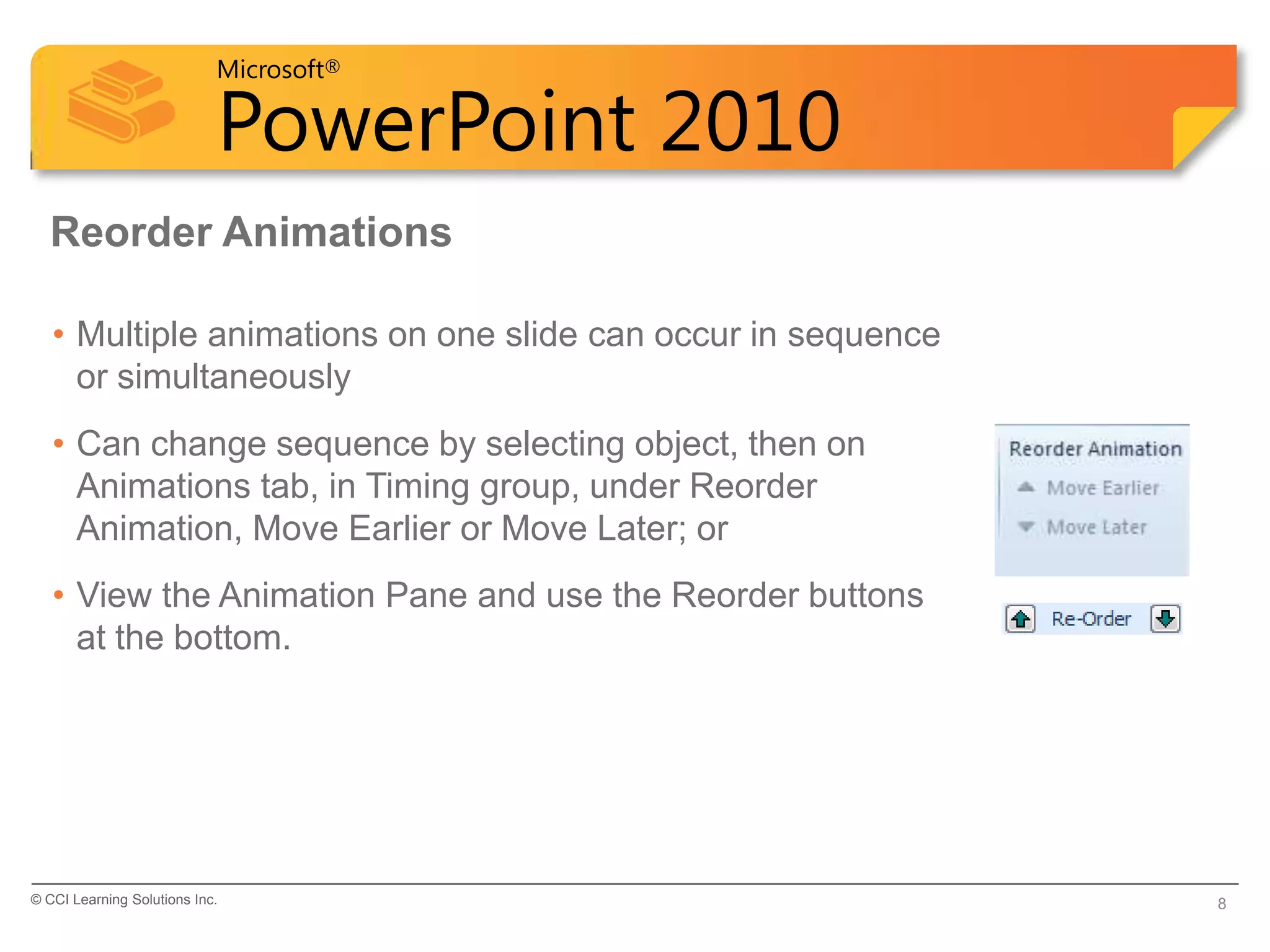 Microsoft®
PowerPoint 2010

Reorder Animations

• Multiple animations on one slide can occur in sequence or simultaneously

• Can change sequence by selecting object, then on Animations tab, in Timing group, under Reorder Animation, Move Earlier or Move Later; or

• View the Animation Pane and use the Reorder buttons at the bottom.

Reorder Animation
Move Earlier
Move Later

Re-Order

© CCI Learning Solutions Inc.
8